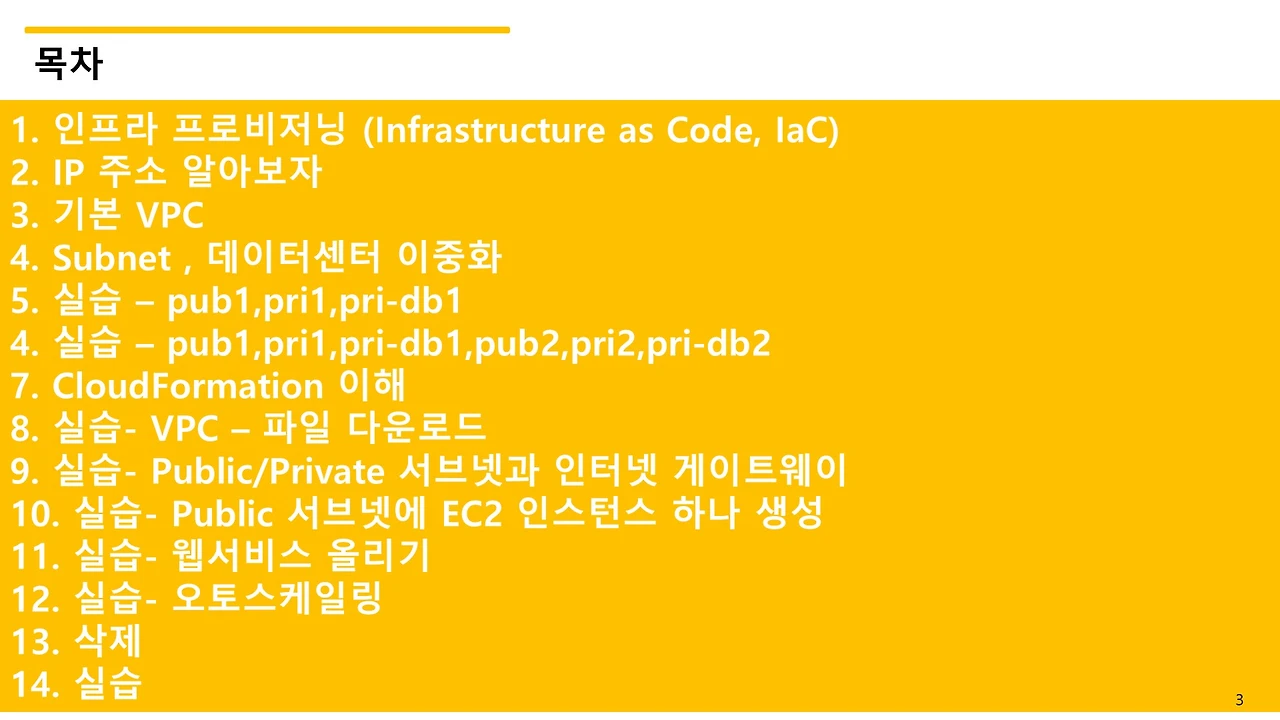 목차

1. 인프라 프로비저닝 (Infrastructure as Code, IaC)
2. IP 주소 알아보자
3. 기본 VPC
4. Subnet , 데이터센터 이중화
5. 실습 – pub1,pri1,pri-db1
4. 실습 – pub1,pri1,pri-db1,pub2,pri2,pri-db2
7. CloudFormation 이해
8. 실습- VPC – 파일 다운로드
9. 실습- Public/Private 서브넷과 인터넷 게이트웨이
10. 실습- Public 서브넷에 EC2 인스턴스 하나 생성
11. 실습- 웹서비스 올리기
12. 실습- 오토스케일링
13. 삭제
14. 실습

3